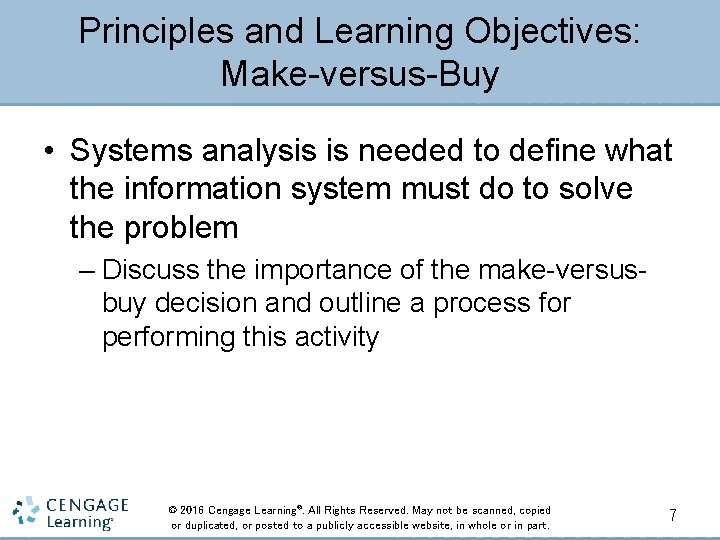 Principles and Learning Objectives: Make-versus-Buy

• Systems analysis is needed to define what the information system must do to solve the problem

– Discuss the importance of the make-versus-buy decision and outline a process for performing this activity

CENGAGE Learning®

© 2016 Cengage Learning®. All Rights Reserved. May not be scanned, copied or duplicated, or posted to a publicly accessible website, in whole or in part.

7